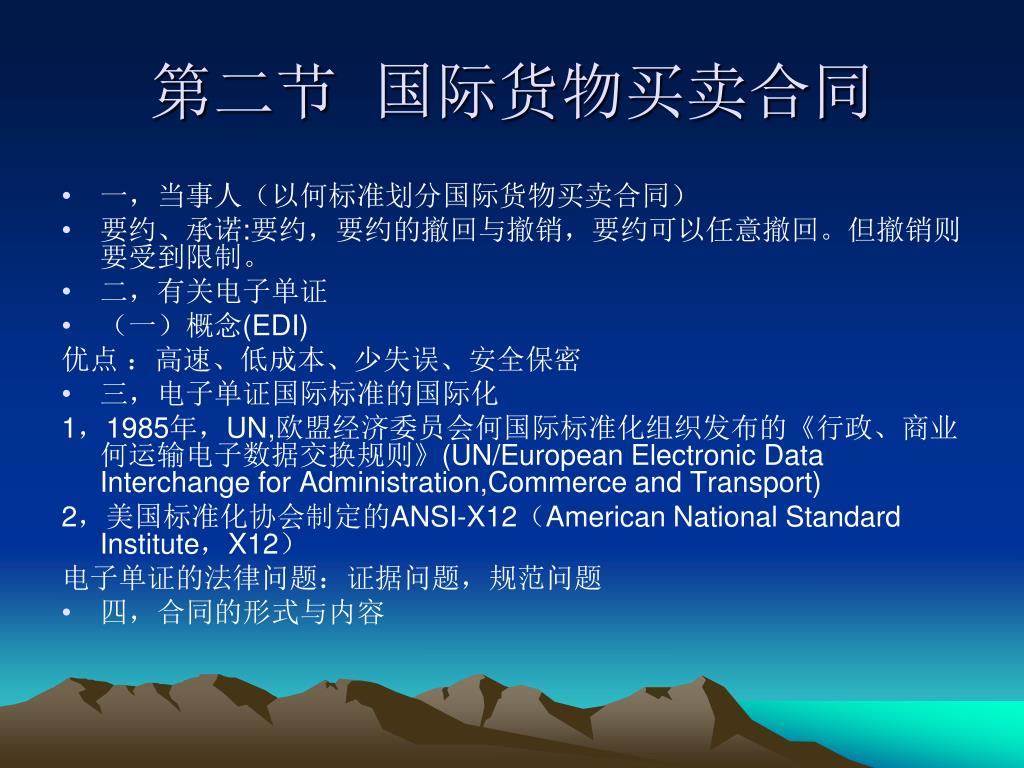 第二节 国际货物买卖合同

• 一，当事人（以何标准划分国际货物买卖合同）
• 要约、承诺:要约，要约的撤回与撤销，要约可以任意撤回。但撤销则要受到限制。
• 二，有关电子单证
• （一）概念(EDI)
优点 ：高速、低成本、少失误、安全保密
• 三，电子单证国际标准的国际化
1，1985年，UN,欧盟经济委员会何国际标准化组织发布的《行政、商业何运输电子数据交换规则》(UN/European Electronic Data Interchange for Administration,Commerce and Transport)
2，美国标准化协会制定的ANSI-X12（American National Standard Institute，X12）
电子单证的法律问题：证据问题，规范问题
• 四，合同的形式与内容